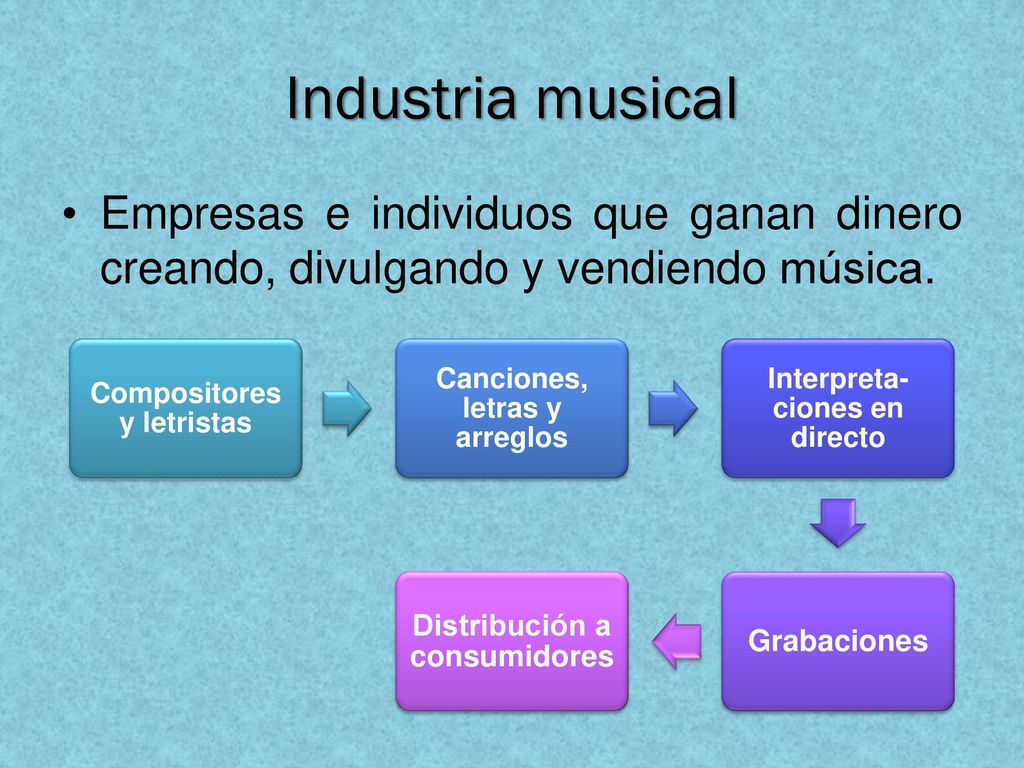 Industria musical

• Empresas e individuos que ganan dinero creando, divulgando y vendiendo música.

Compositores y letristas

Canciones, letras y arreglos

Interpretaciones en directo

Grabaciones

Distribución a consumidores